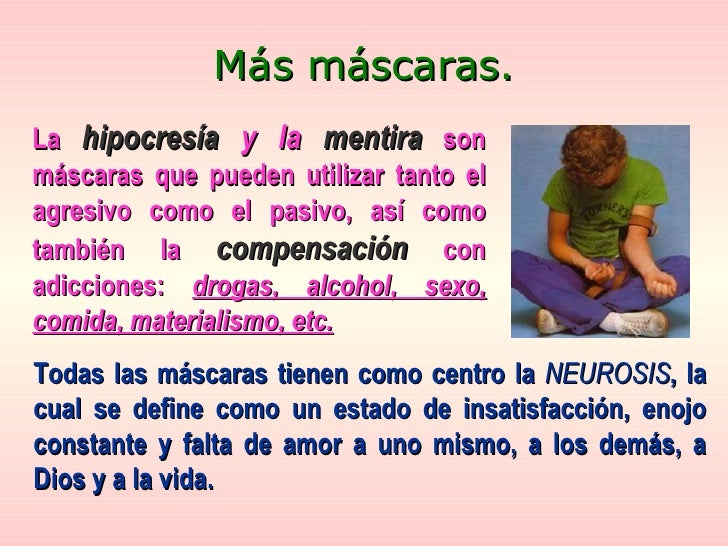 Más máscaras.

La hipocresía y la mentira son máscaras que pueden utilizar tanto el agresivo como el pasivo, así como también la compensación con adicciones: drogas, alcohol, sexo, comida, materialismo, etc.

TURNERS

Todas las máscaras tienen como centro la NEUROSIS, la cual se define como un estado de insatisfacción, enojo constante y falta de amor a uno mismo, a los demás, a Dios y a la vida.